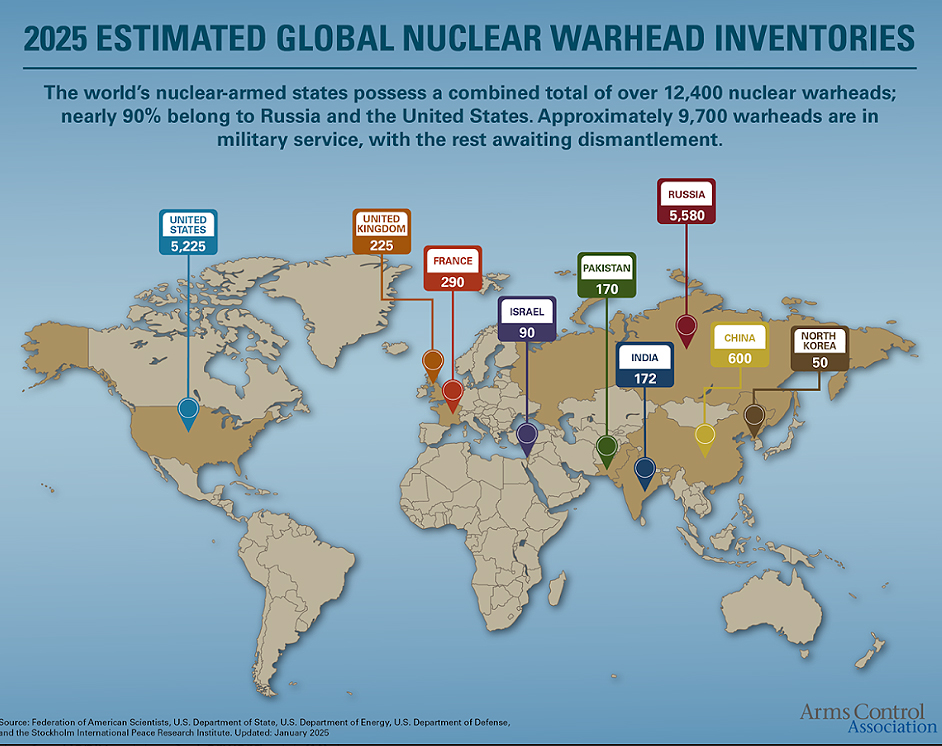 2025 ESTIMATED GLOBAL NUCLEAR WARHEAD INVENTORIES

The world's nuclear-armed states possess a combined total of over 12,400 nuclear warheads; nearly 90% belong to Russia and the United States. Approximately 9,700 warheads are in military service, with the rest awaiting dismantlement.

UNITED STATES
5,225

UNITED KINGDOM
225

FRANCE
290

ISRAEL
90

PAKISTAN
170

RUSSIA
5,580

INDIA
172

CHINA
600

NORTH KOREA
50

Source: Federation of American Scientists, U.S. Department of State, U.S. Department of Energy, U.S. Department of Defense, and the Stockholm International Peace Research Institute. Updated: January 2025

Arms Control Association